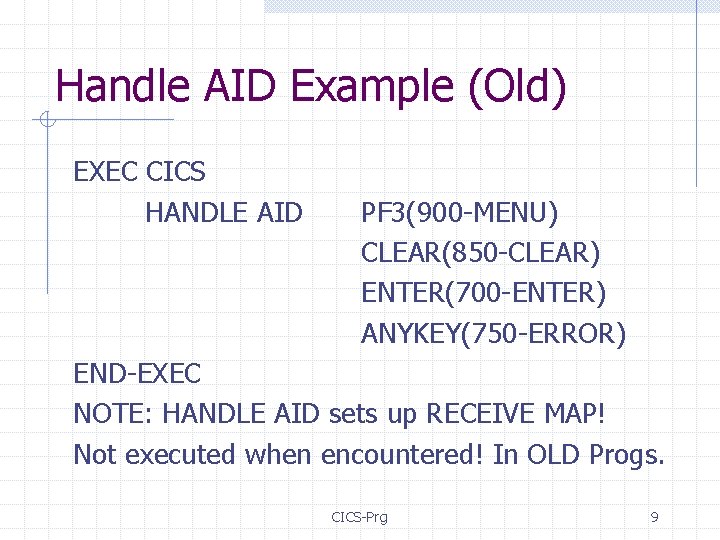 Handle AID Example (Old)

EXEC CICS
HANDLE AID PF3(900-MENU)
CLEAR(850-CLEAR)
ENTER(700-ENTER)
ANYKEY(750-ERROR)
END-EXEC
NOTE: HANDLE AID sets up RECEIVE MAP!
Not executed when encountered! In OLD Progs.

CICS-Prg 9